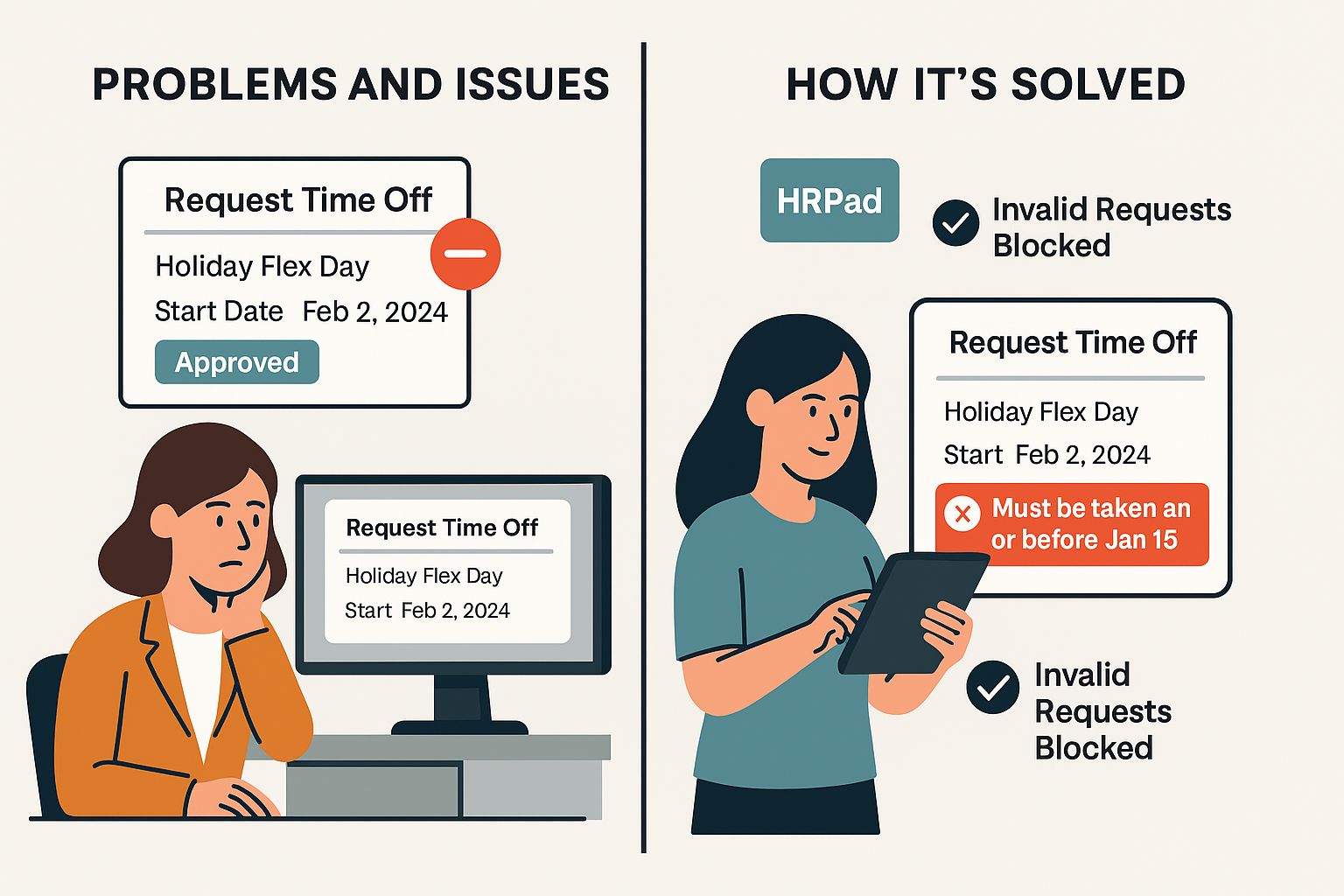 PROBLEMS AND ISSUES

Request Time Off

Holiday Flex Day

Start Date Feb 2, 2024

Approved

Request Time Off

Holiday Flex Day

Start Feb 2, 2024

HOW IT'S SOLVED

HRPad

Invalid Requests Blocked

Request Time Off

Holiday Flex Day

Start Feb 2, 2024

Must be taken an or before Jan 15

Invalid Requests Blocked